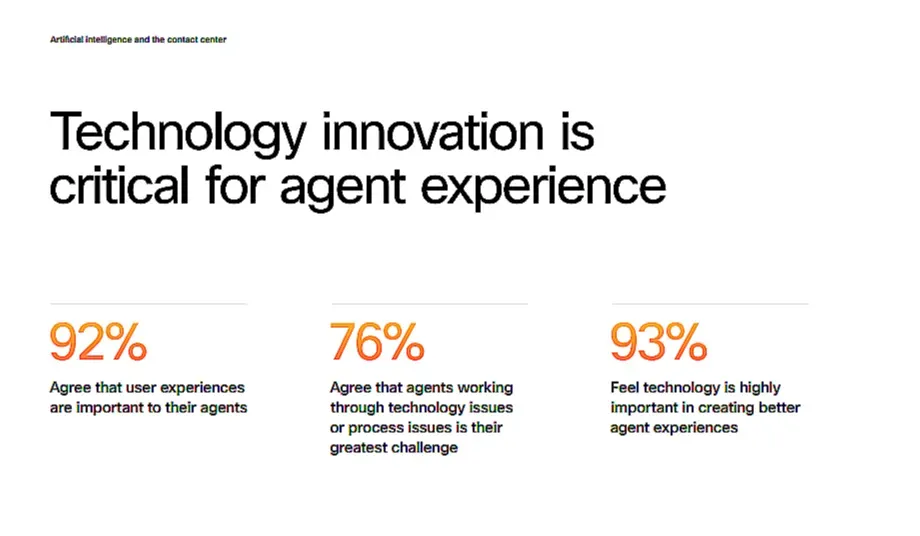 Artificial intelligence and the contact center

Technology innovation is critical for agent experience

92%
Agree that user experiences are important to their agents

76%
Agree that agents working through technology issues or process issues is their greatest challenge

93%
Feel technology is highly important in creating better agent experiences